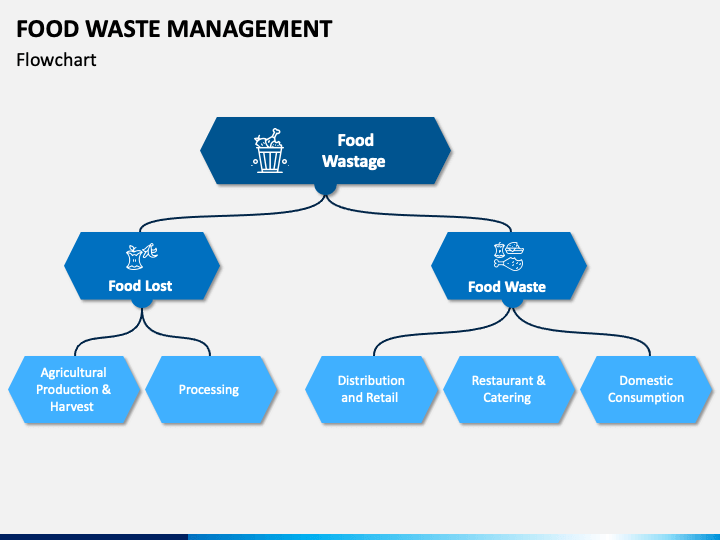 FOOD WASTE MANAGEMENT
Flowchart

Food Wastage

Food Lost

Food Waste

Agricultural Production & Harvest

Processing

Distribution and Retail

Restaurant & Catering

Domestic Consumption